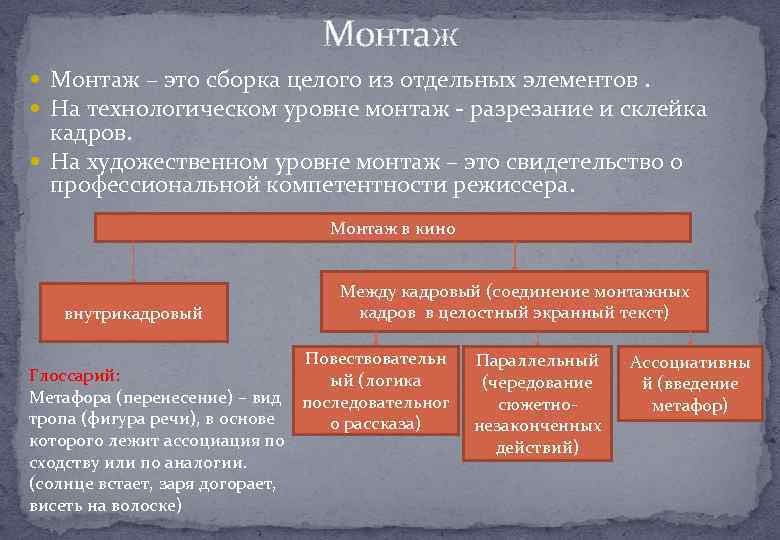 Монтаж

Монтаж – это сборка целого из отдельных элементов .

На технологическом уровне монтаж - разрезание и склейка кадров.

На художественном уровне монтаж – это свидетельство о профессиональной компетентности режиссера.

Монтаж в кино

внутрикадровый

Между кадровый (соединение монтажных кадров в целостный экранный текст)

Повествовательный (логика последовательного рассказа)

Параллельный (чередование сюжетно-незаконченных действий)

Ассоциативный (введение метафор)

Глоссарий:
Метафора (перенесение) – вид тропа (фигура речи), в основе которого лежит ассоциация по сходству или по аналогии. (солнце встает, заря догорает, висеть на волоске)